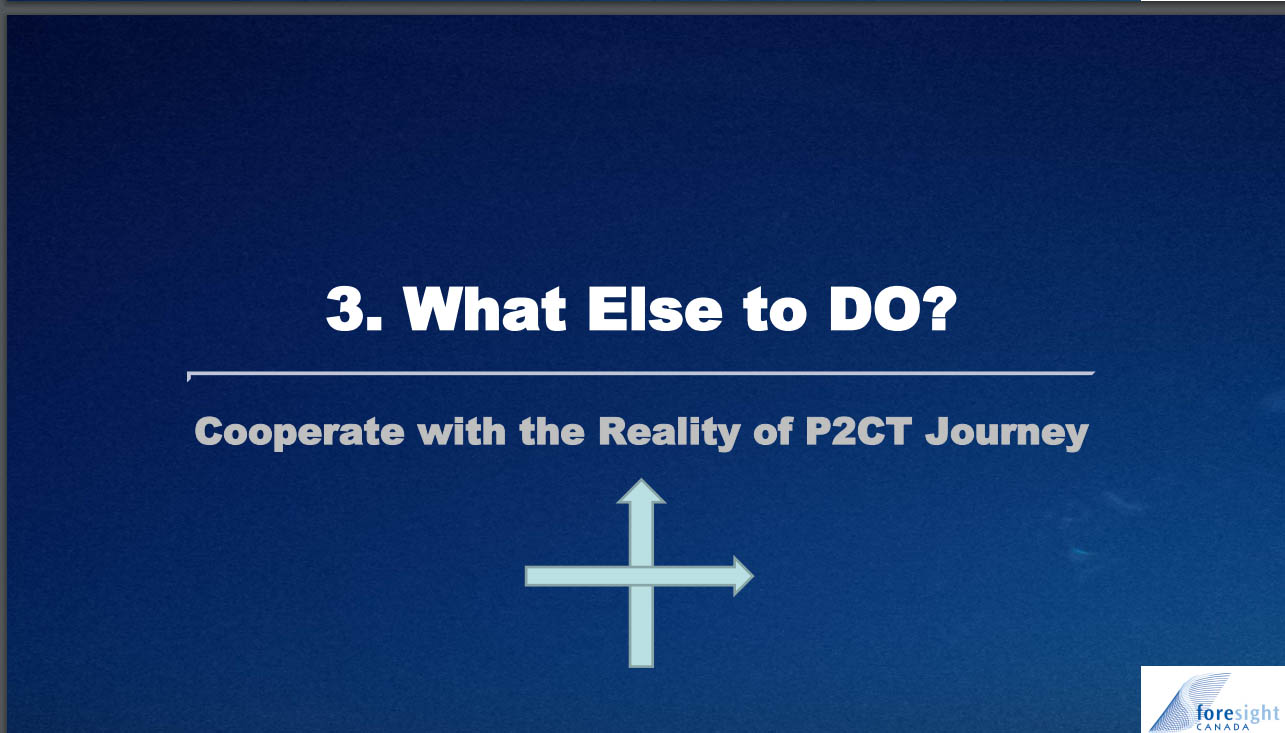 3. What Else to DO?

Cooperate with the Reality of P2CT Journey

foresight
CANADA